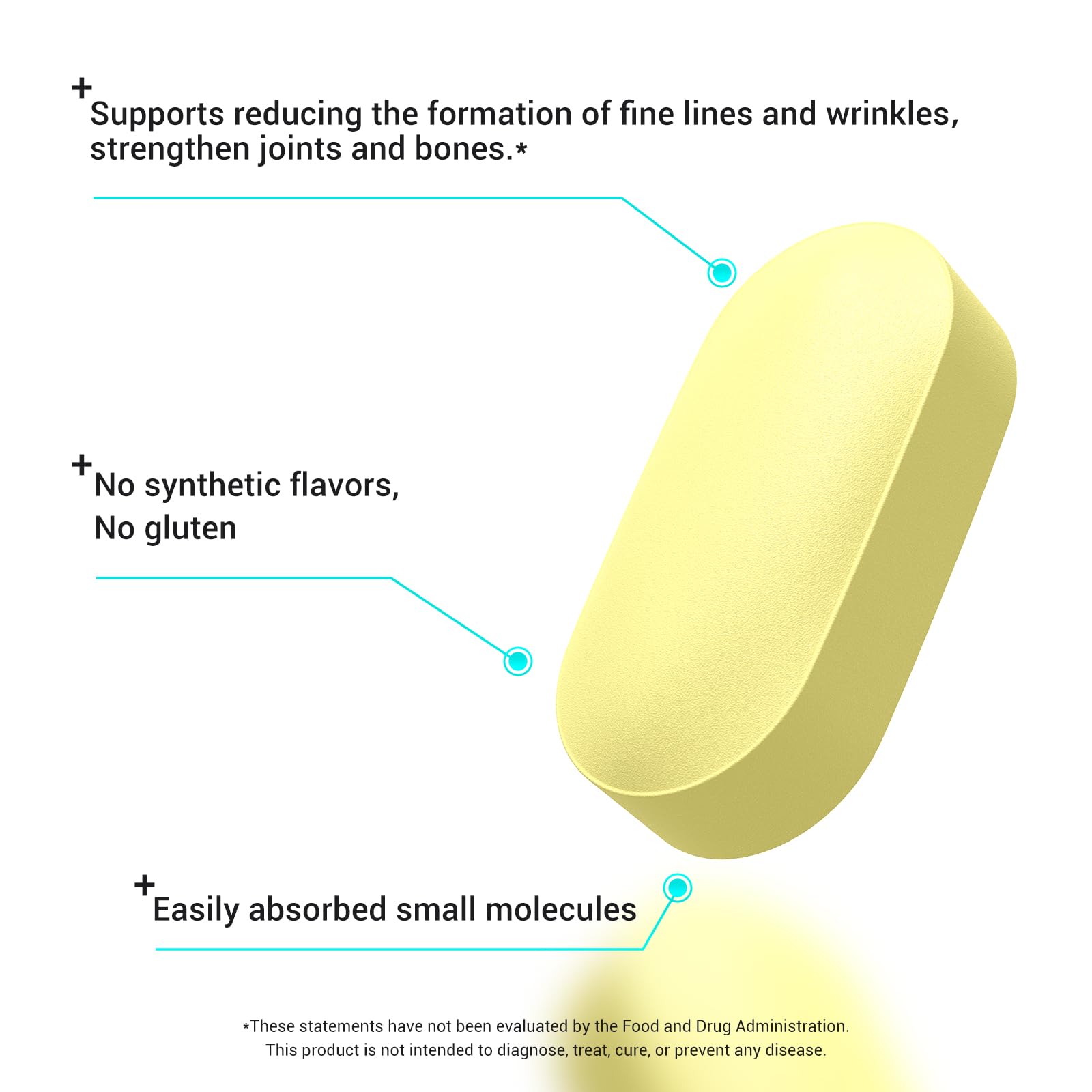 + Supports reducing the formation of fine lines and wrinkles, strengthen joints and bones.*

+ No synthetic flavors,
No gluten

+ Easily absorbed small molecules

*These statements have not been evaluated by the Food and Drug Administration. This product is not intended to diagnose, treat, cure, or prevent any disease.